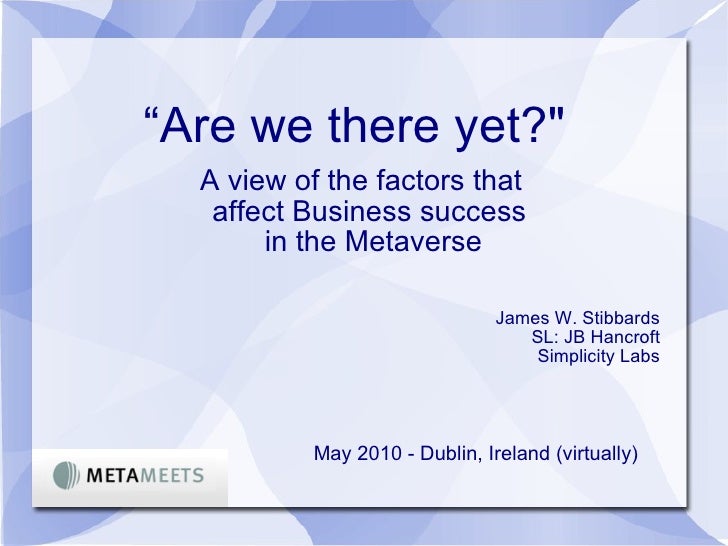 “Are we there yet?"

A view of the factors that affect Business success in the Metaverse

James W. Stibbards
SL: JB Hancroft
Simplicity Labs

May 2010 - Dublin, Ireland (virtually)

METAMEETS